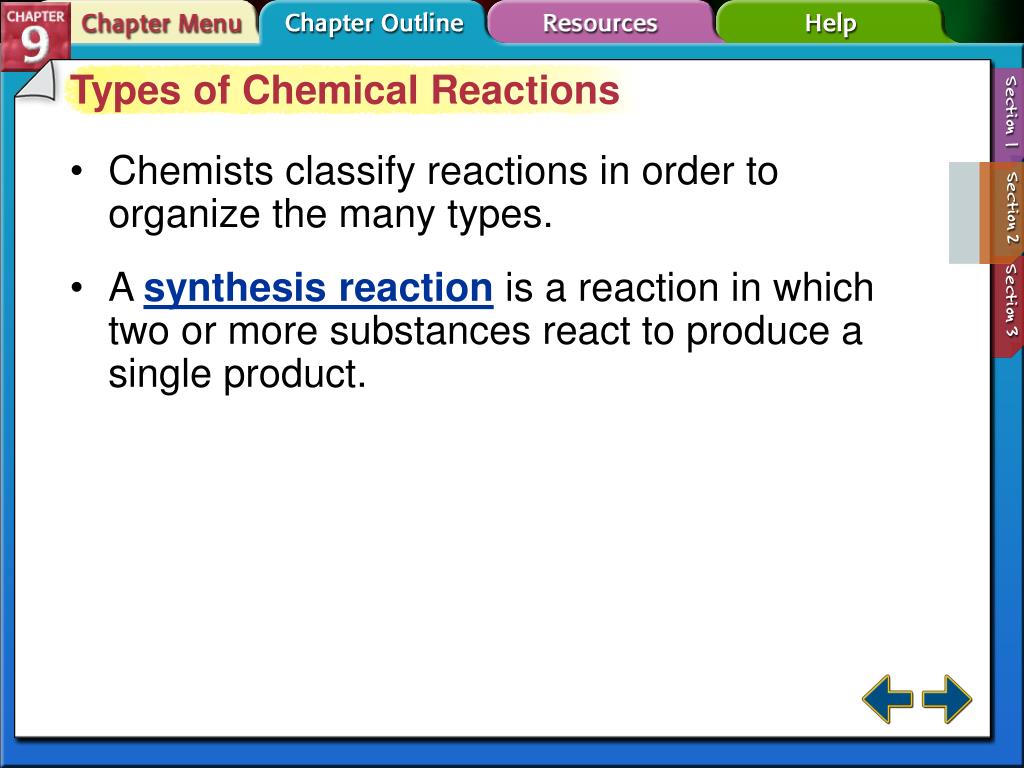 CHAPTER 9 Chapter Menu Chapter Outline Resources Help

Types of Chemical Reactions

• Chemists classify reactions in order to organize the many types.

• A synthesis reaction is a reaction in which two or more substances react to produce a single product.

Section 1
Section 2
Section 3